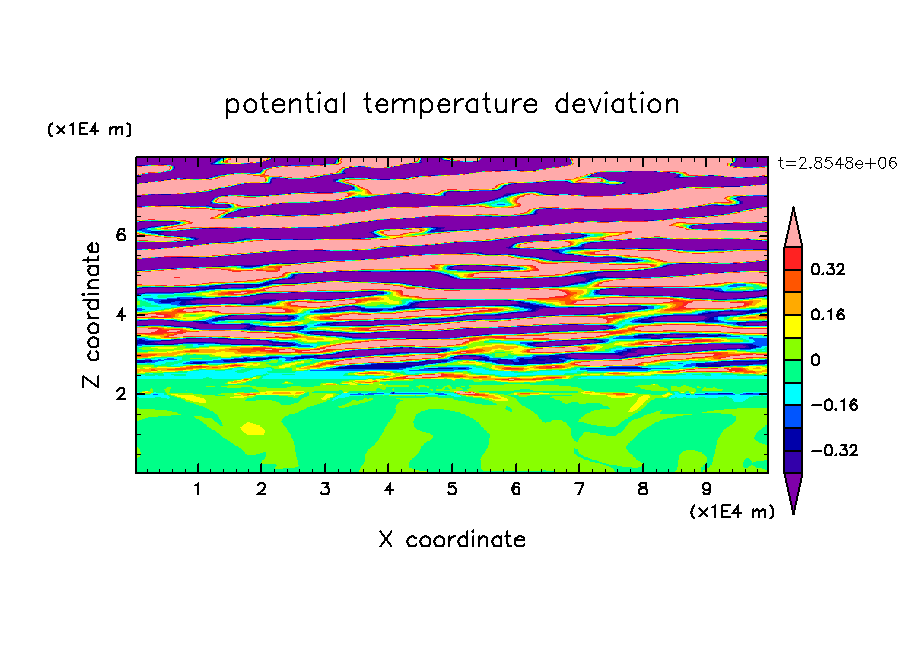 potential temperature deviation

(x1E4 m)

t=2.8548e+06

Z coordinate

6
4
2

0.32
0.16
0
−0.16
−0.32

1 2 3 4 5 6 7 8 9

(x1E4 m)

X coordinate